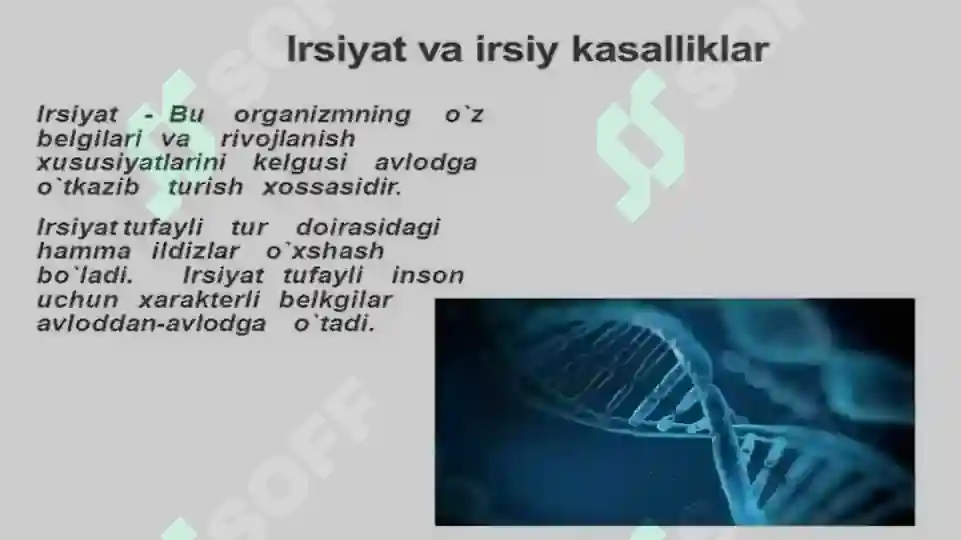 Irsiyat va irsiy kasalliklar

Irsiyat - Bu organizmning o`z belgilari va rivojlanish xususiyatlarini kelgusi avlodga o`tkazib turish xossasidir.

Irsiyat tufayli tur doirasidagi hamma ildizlar o`xshash bo`ladi. Irsiyat tufayli inson uchun xarakterli belkgilar avloddan-avlodga o`tadi.

SOFF SOFF SOFF